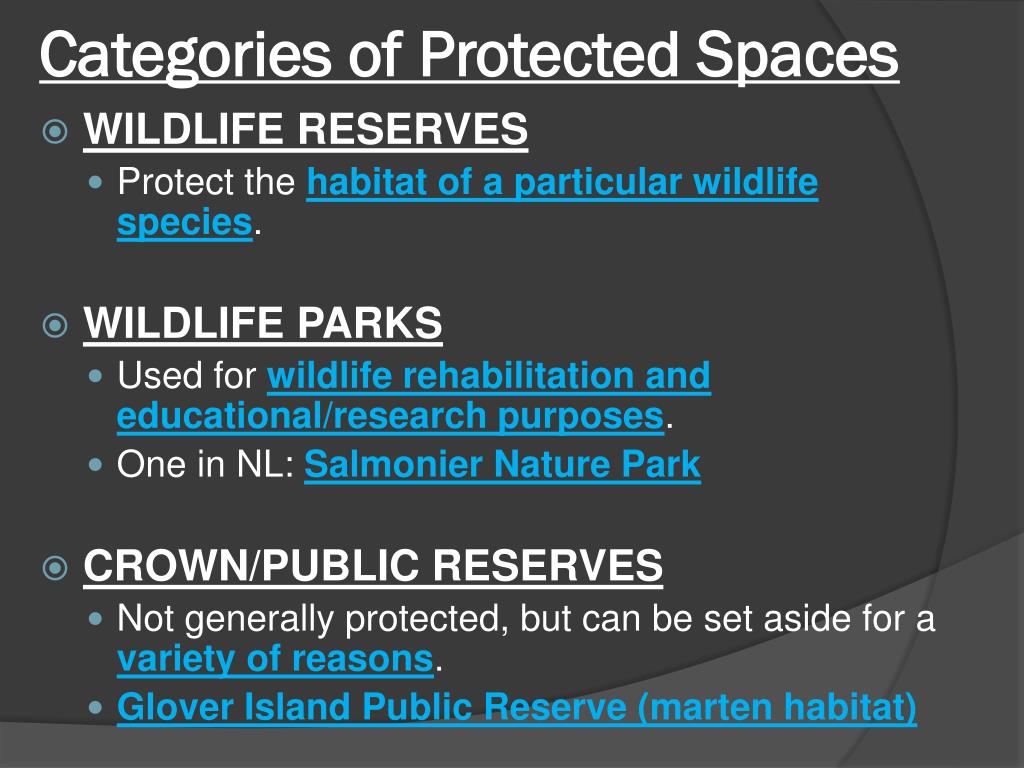 Categories of Protected Spaces

WILDLIFE RESERVES

Protect the habitat of a particular wildlife species.

WILDLIFE PARKS

Used for wildlife rehabilitation and educational/research purposes.

One in NL: Salmonier Nature Park

CROWN/PUBLIC RESERVES

Not generally protected, but can be set aside for a variety of reasons.

Glover Island Public Reserve (marten habitat)